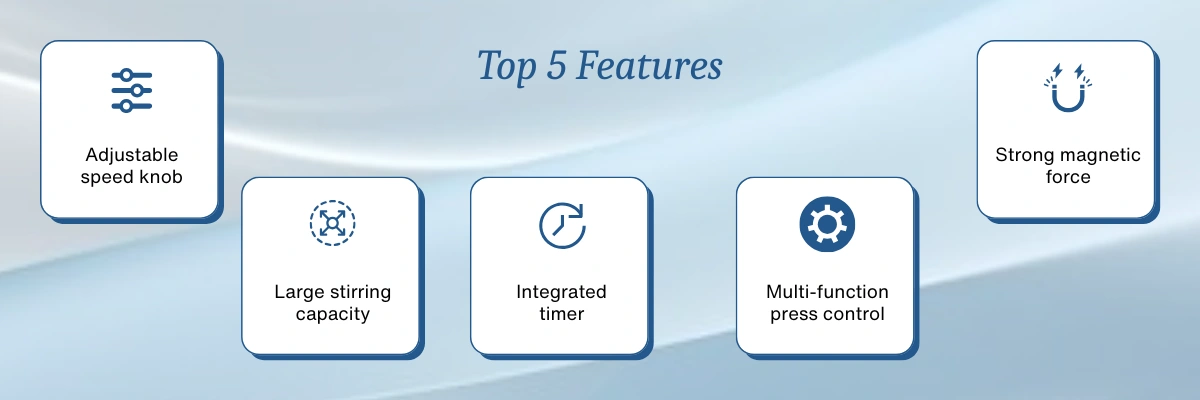 Top 5 Features

Adjustable speed knob

Large stirring capacity

Integrated timer

Multi-function press control

Strong magnetic force